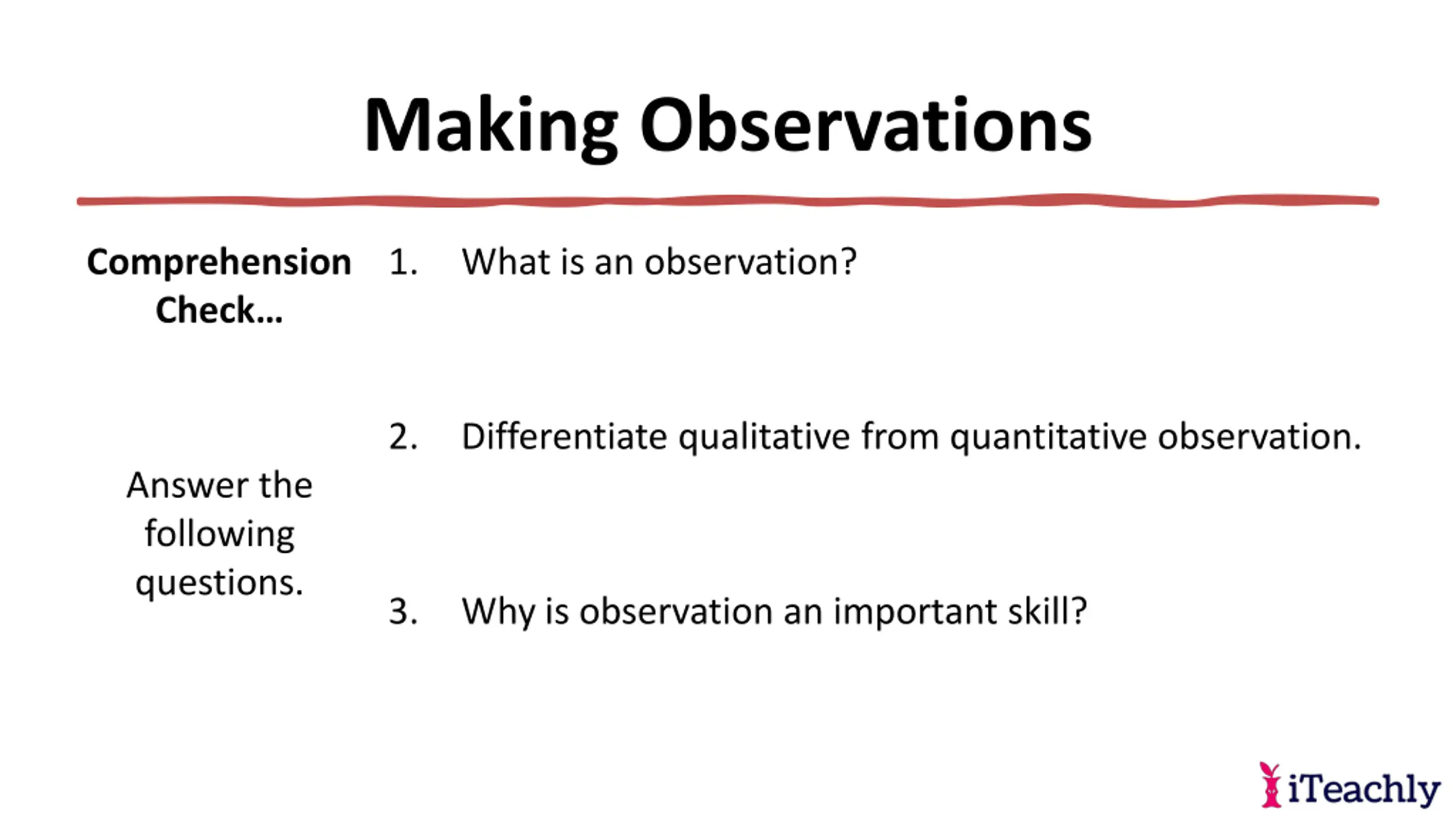 Making Observations

Comprehension Check…

Answer the following questions.

1. What is an observation?

2. Differentiate qualitative from quantitative observation.

3. Why is observation an important skill?

iTeachly